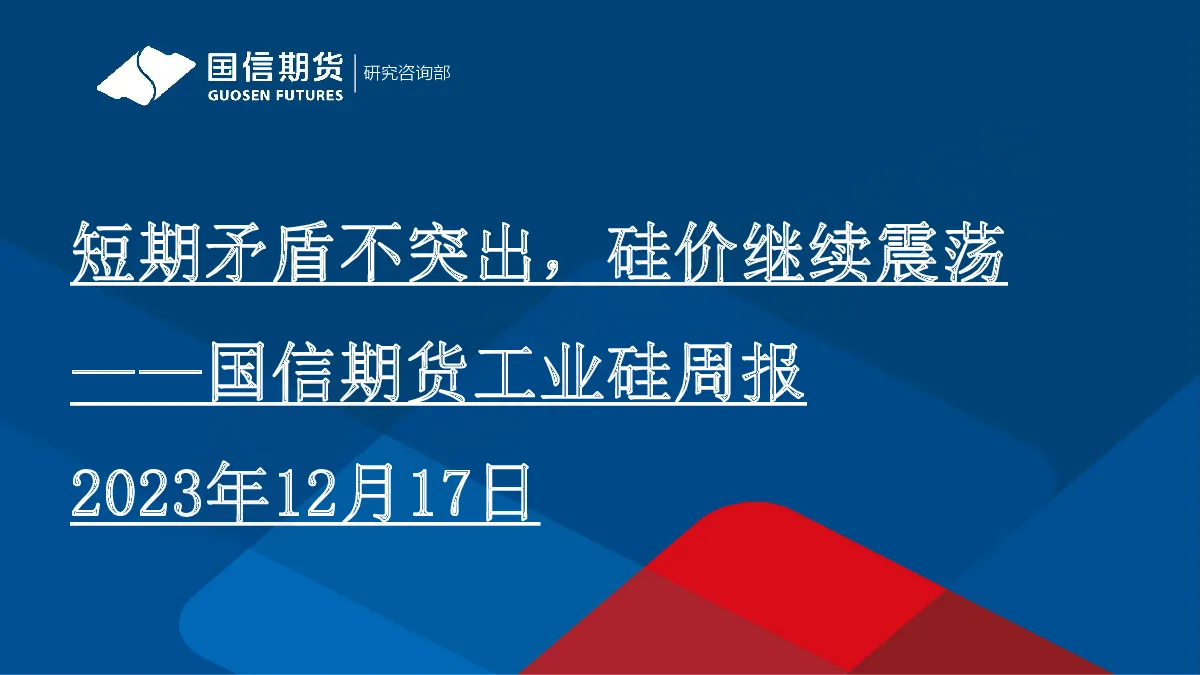 国信期货 GUOSEN FUTURES 研究咨询部

短期矛盾不突出，硅价继续震荡

——国信期货工业硅周报

2023年12月17日